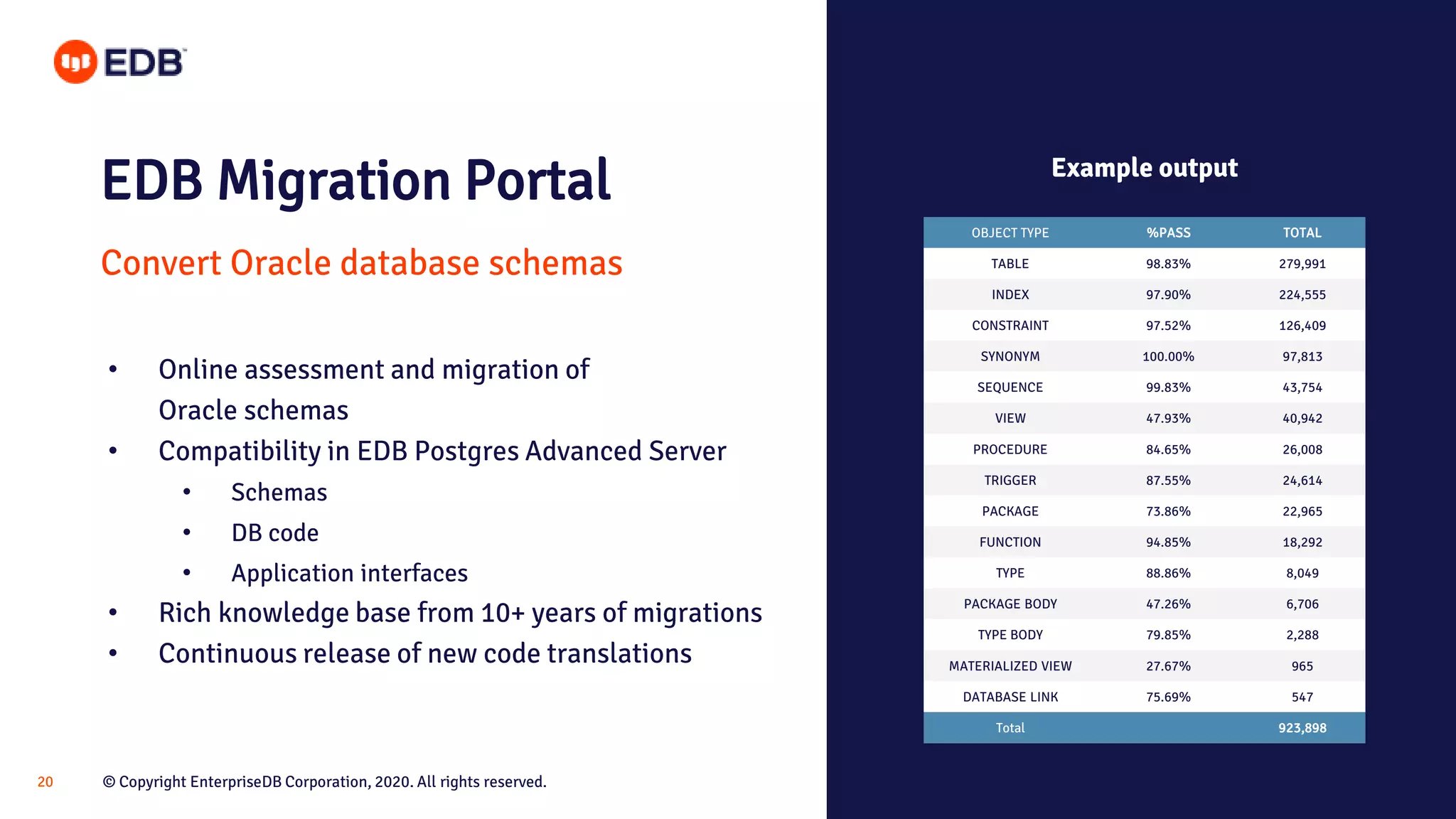 EDB

EDB Migration Portal

Convert Oracle database schemas

• Online assessment and migration of Oracle schemas
• Compatibility in EDB Postgres Advanced Server
  • Schemas
  • DB code
  • Application interfaces
• Rich knowledge base from 10+ years of migrations
• Continuous release of new code translations

Example output

| OBJECT TYPE | %PASS | TOTAL |
|---|---|---|
| TABLE | 98.83% | 279,991 |
| INDEX | 97.90% | 224,555 |
| CONSTRAINT | 97.52% | 126,409 |
| SYNONYM | 100.00% | 97,813 |
| SEQUENCE | 99.83% | 43,754 |
| VIEW | 47.93% | 40,942 |
| PROCEDURE | 84.65% | 26,008 |
| TRIGGER | 87.55% | 24,614 |
| PACKAGE | 73.86% | 22,965 |
| FUNCTION | 94.85% | 18,292 |
| TYPE | 88.86% | 8,049 |
| PACKAGE BODY | 47.26% | 6,706 |
| TYPE BODY | 79.85% | 2,288 |
| MATERIALIZED VIEW | 27.67% | 965 |
| DATABASE LINK | 75.69% | 547 |
| Total | | 923,898 |

20 © Copyright EnterpriseDB Corporation, 2020. All rights reserved.